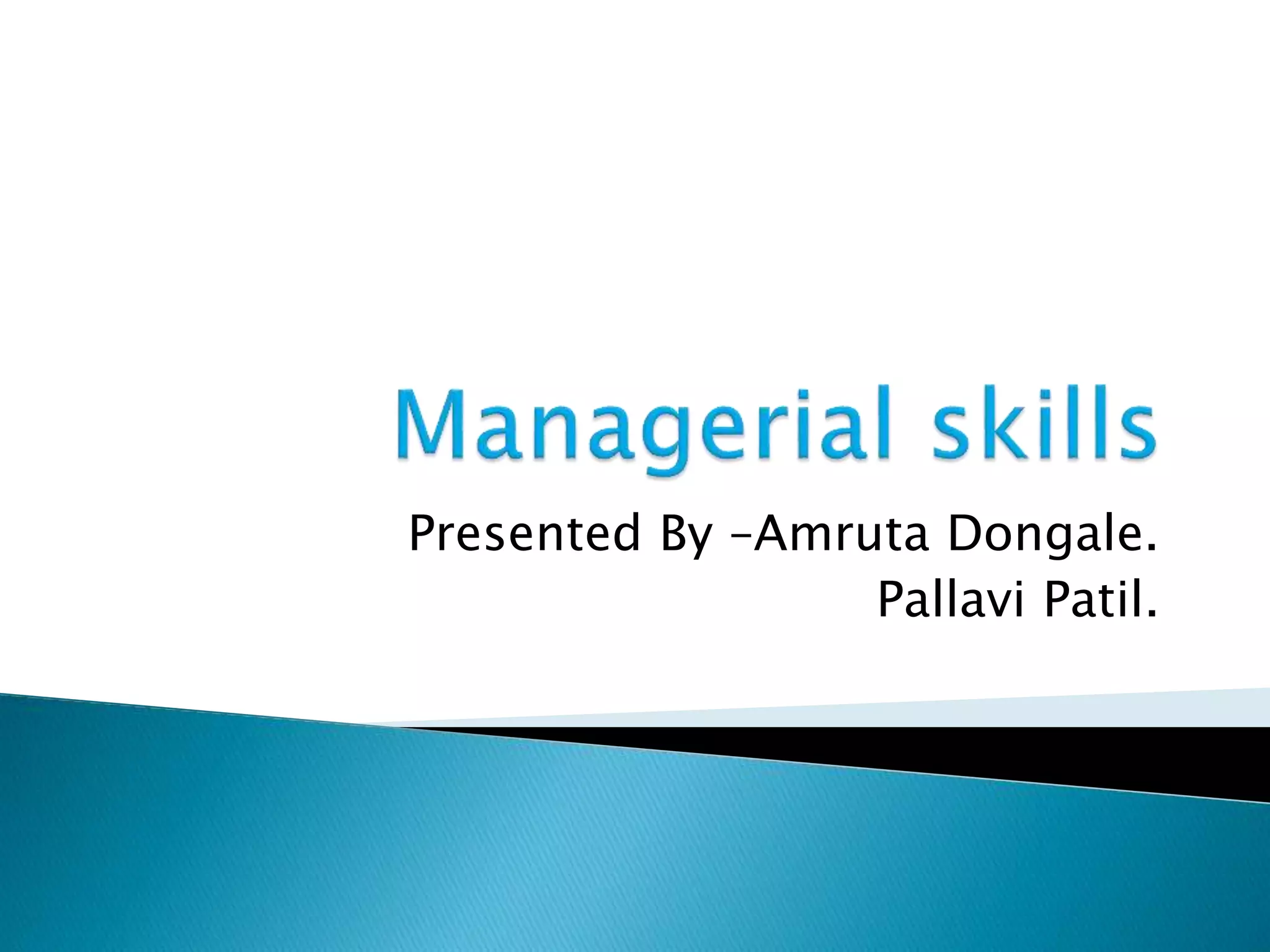 Managerial skills

Presented By –Amruta Dongale.
Pallavi Patil.